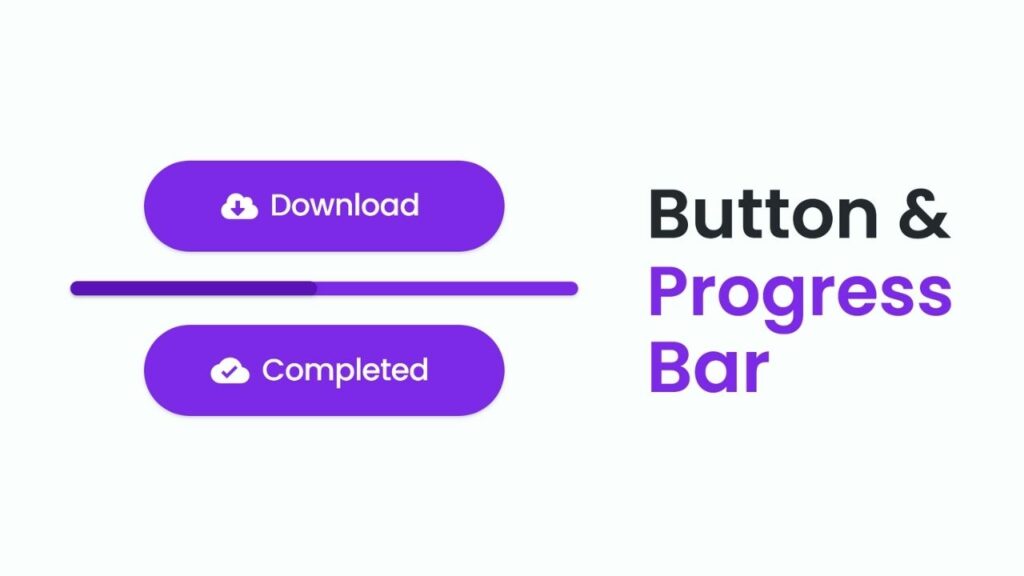 Download

Completed

Button &
Progress
Bar